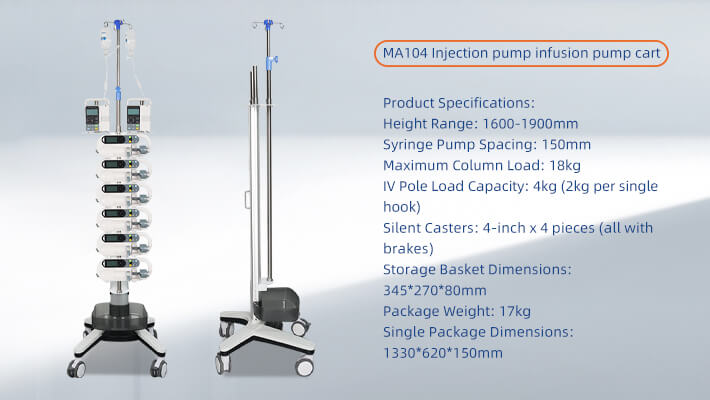 MA104 Injection pump infusion pump cart

Product Specifications:
Height Range: 1600-1900mm
Syringe Pump Spacing: 150mm
Maximum Column Load: 18kg
IV Pole Load Capacity: 4kg (2kg per single hook)
Silent Casters: 4-inch x 4 pieces (all with brakes)
Storage Basket Dimensions: 345*270*80mm
Package Weight: 17kg
Single Package Dimensions: 1330*620*150mm